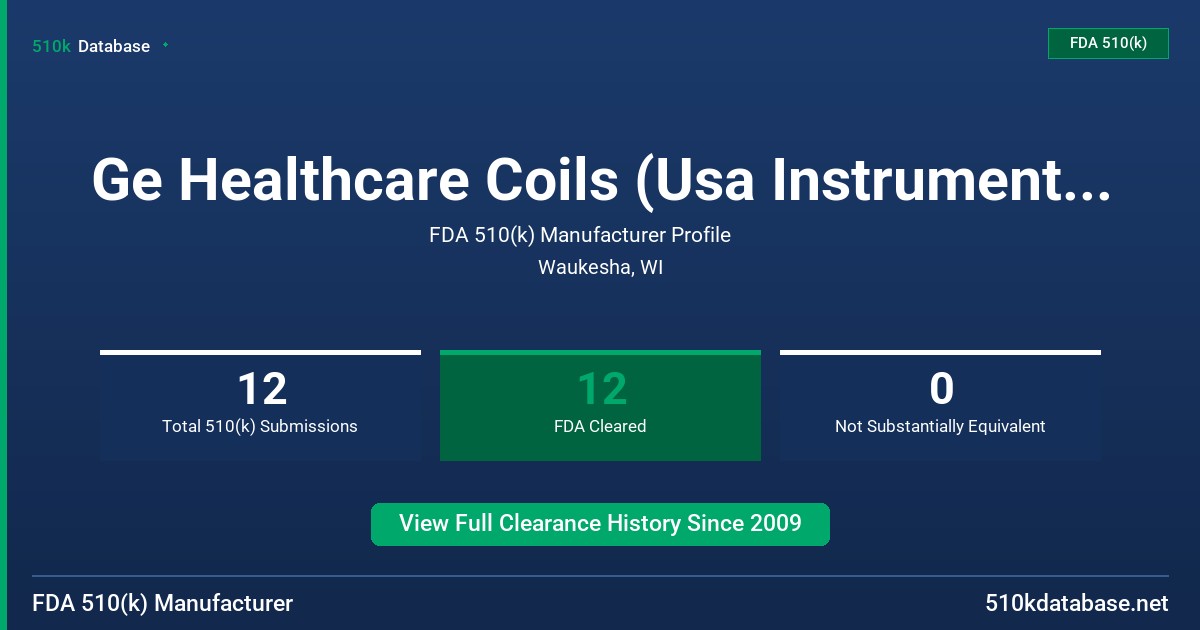 510k Database

FDA 510(k)

Ge Healthcare Coils (Usa Instrument...

FDA 510(k) Manufacturer Profile

Waukesha, WI

12
Total 510(k) Submissions

12
FDA Cleared

0
Not Substantially Equivalent

View Full Clearance History Since 2009

FDA 510(k) Manufacturer

510kdatabase.net